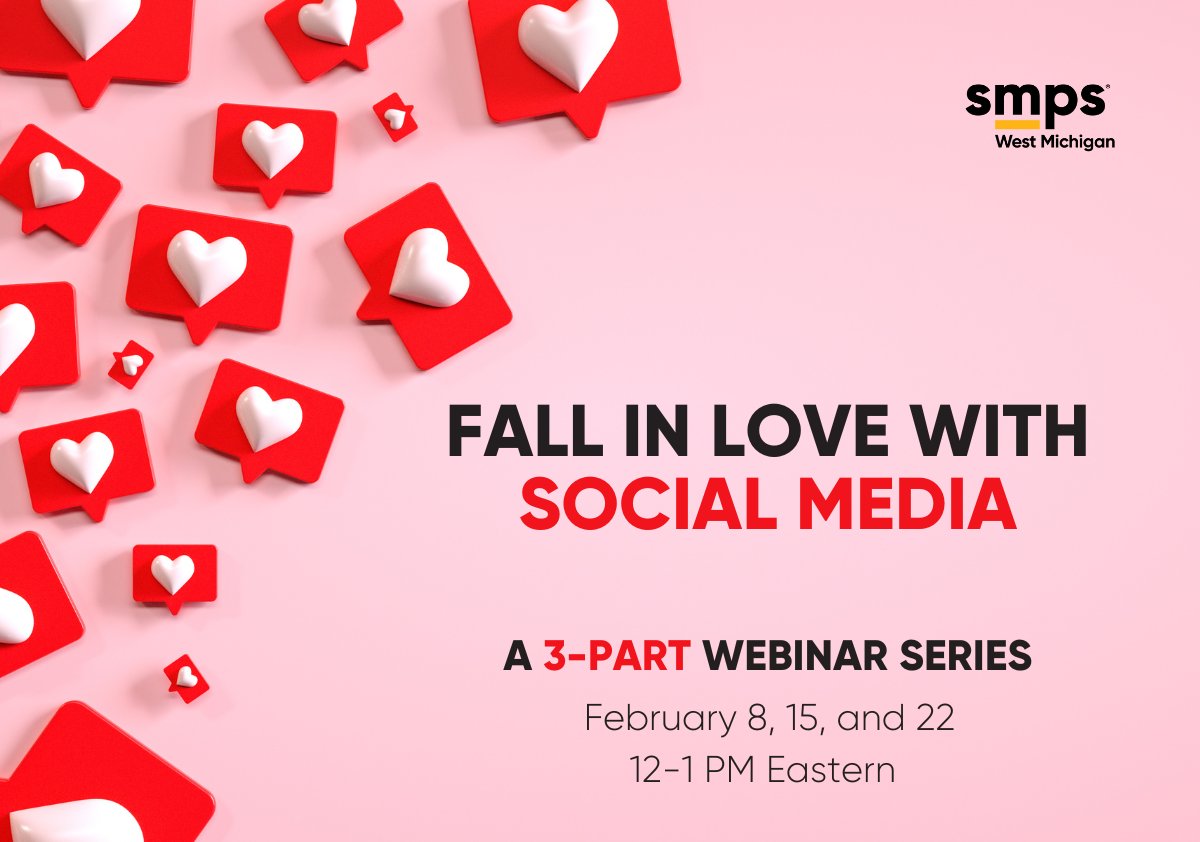 smps®
West Michigan

FALL IN LOVE WITH
SOCIAL MEDIA

A 3-PART WEBINAR SERIES
February 8, 15, and 22
12-1 PM Eastern